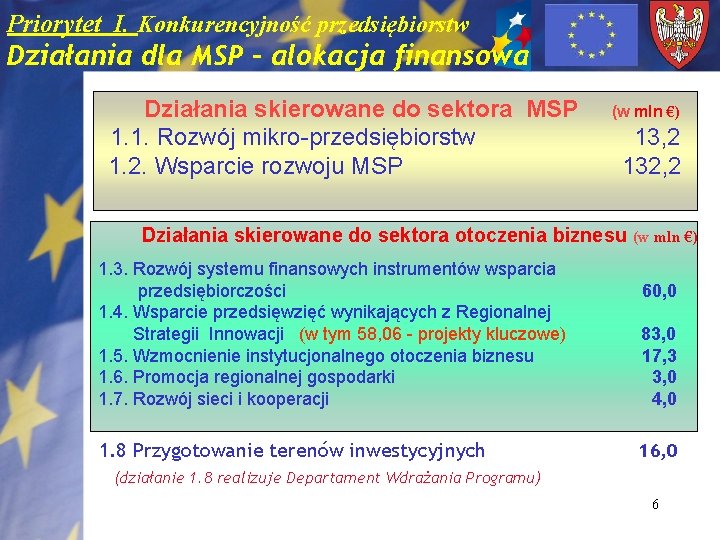 Priorytet I. Konkurencyjność przedsiębiorstw
Działania dla MSP – alokacja finansowa

Działania skierowane do sektora MSP (w mln €)
1.1. Rozwój mikro-przedsiębiorstw 13,2
1.2. Wsparcie rozwoju MSP 132,2

Działania skierowane do sektora otoczenia biznesu (w mln €)
1.3. Rozwój systemu finansowych instrumentów wsparcia przedsiębiorczości 60,0
1.4. Wsparcie przedsięwzięć wynikających z Regionalnej Strategii Innowacji (w tym 58,06 - projekty kluczowe) 83,0
1.5. Wzmocnienie instytucjonalnego otoczenia biznesu 17,3
1.6. Promocja regionalnej gospodarki 3,0
1.7. Rozwój sieci i kooperacji 4,0

1.8 Przygotowanie terenów inwestycyjnych 16,0
(działanie 1.8 realizuje Departament Wdrażania Programu)

6